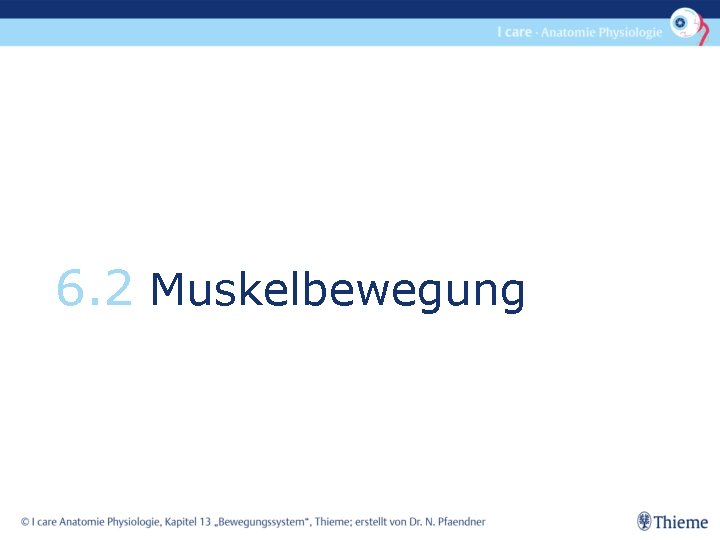 I care - Anatomie Physiologie

6.2 Muskelbewegung

© I care Anatomie Physiologie, Kapitel 13 „Bewegungssystem“, Thieme; erstellt von Dr. N. Pfaendner

Thieme